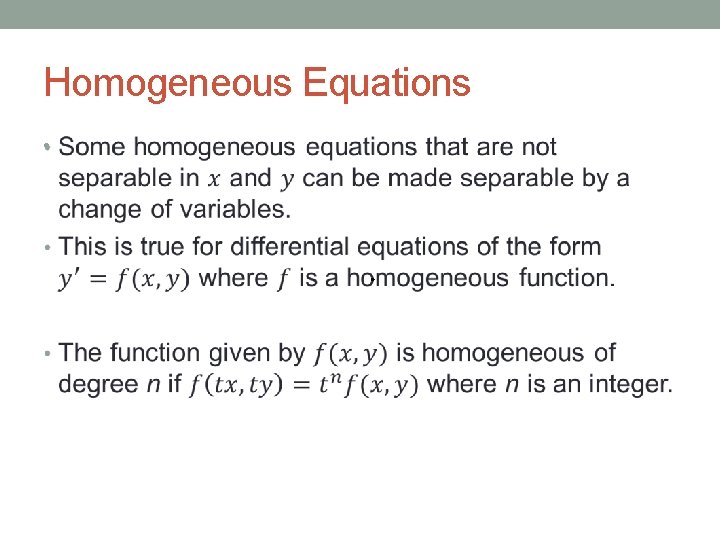 Homogeneous Equations

• Some homogeneous equations that are not separable in $x$ and $y$ can be made separable by a change of variables.

• This is true for differential equations of the form $y' = f(x, y)$ where $f$ is a homogeneous function.

• The function given by $f(x, y)$ is homogeneous of degree $n$ if $f(tx, ty) = t^n f(x, y)$ where $n$ is an integer.